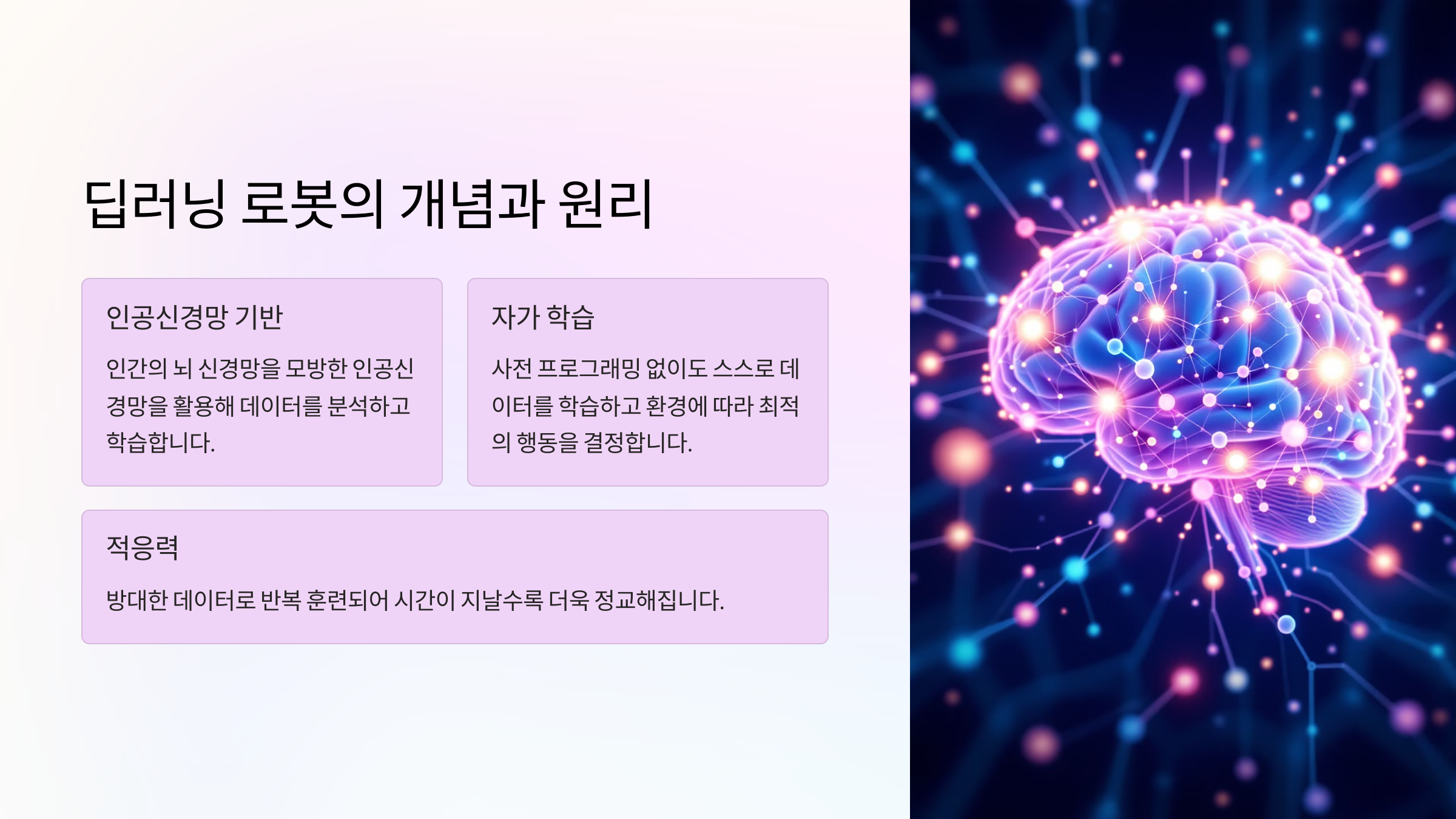 딥러닝 로봇의 개념과 원리

인공신경망 기반

인간의 뇌 신경망을 모방한 인공신경망을 활용해 데이터를 분석하고 학습합니다.

자가 학습

사전 프로그래밍 없이도 스스로 데이터를 학습하고 환경에 따라 최적의 행동을 결정합니다.

적응력

방대한 데이터로 반복 훈련되어 시간이 지날수록 더욱 정교해집니다.